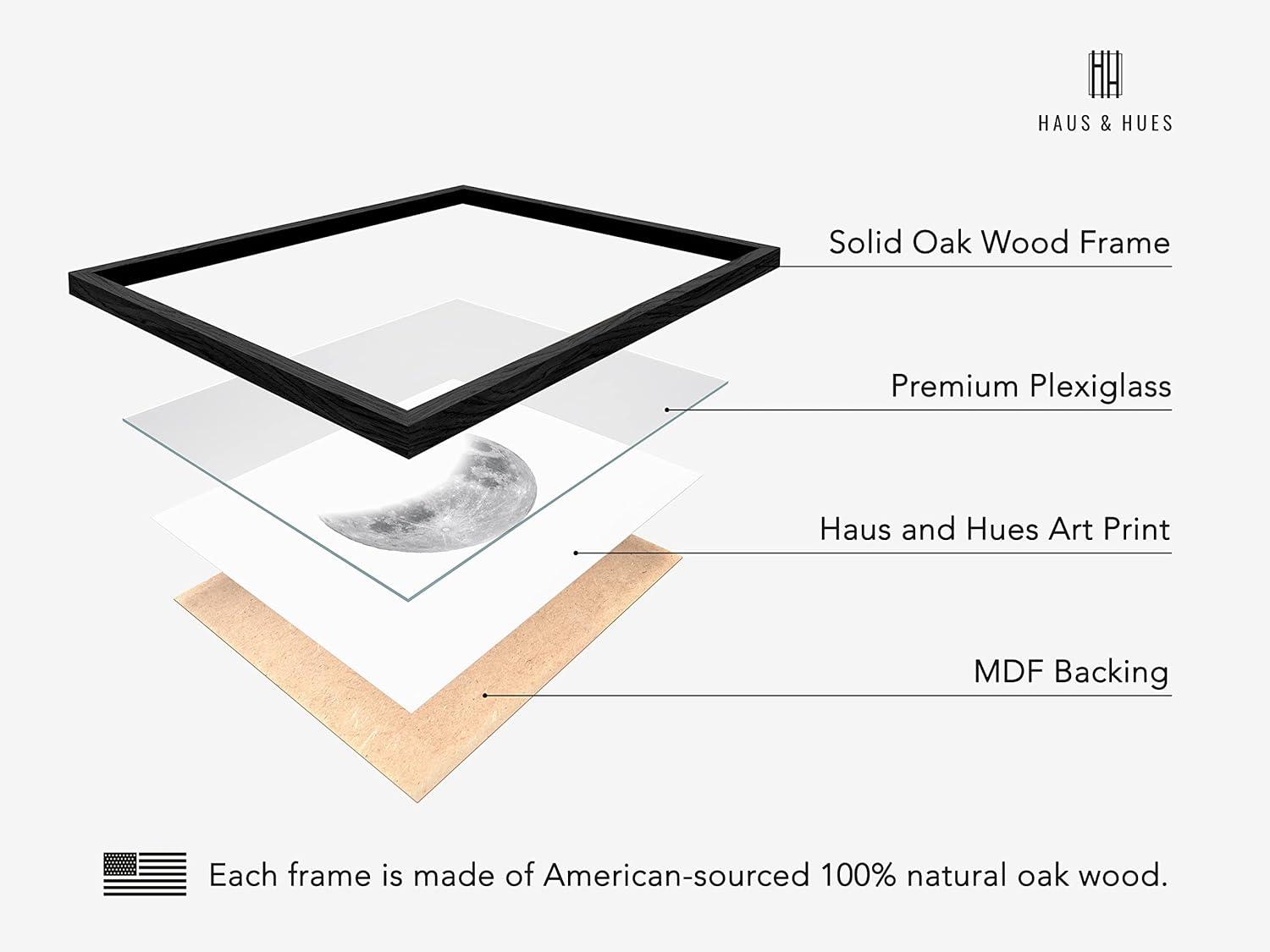 HH
HAUS & HUES

Solid Oak Wood Frame

Premium Plexiglass

Haus and Hues Art Print

MDF Backing

Each frame is made of American-sourced 100% natural oak wood.